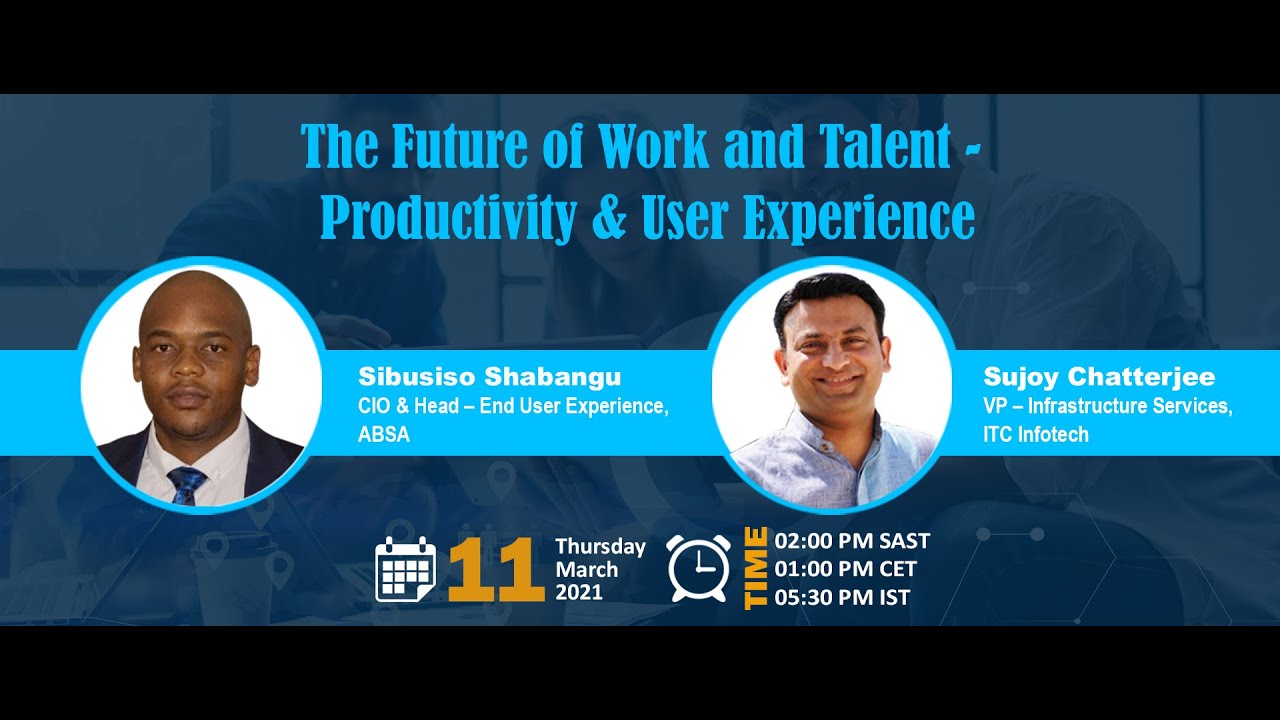 The Future of Work and Talent - Productivity & User Experience

Sibusiso Shabangu
CIO & Head – End User Experience, ABSA

Sujoy Chatterjee
VP – Infrastructure Services, ITC Infotech

11 Thursday March 2021

TIME
02:00 PM SAST
01:00 PM CET
05:30 PM IST